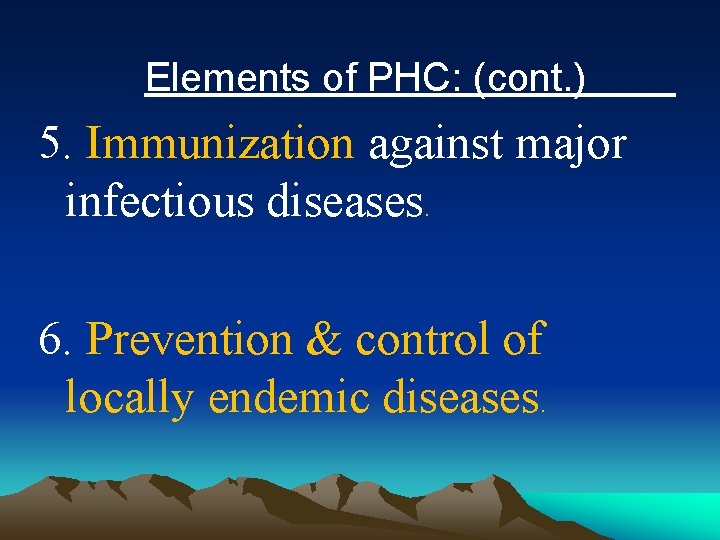 Elements of PHC: (cont.)

5. Immunization against major infectious diseases.

6. Prevention & control of locally endemic diseases.